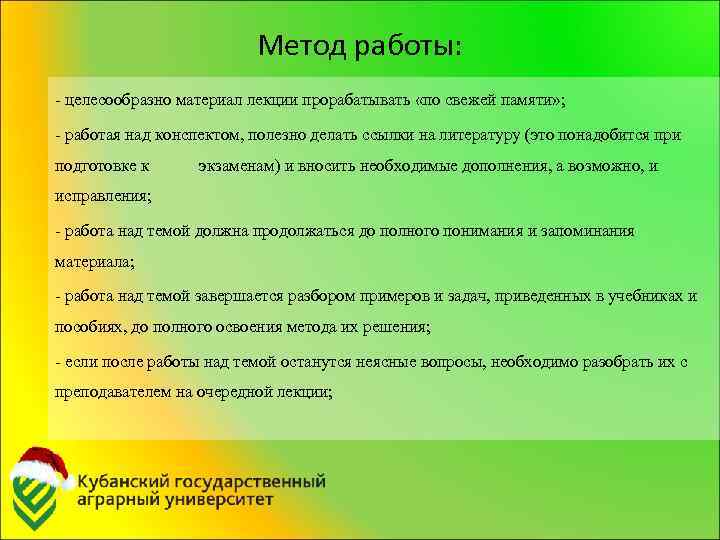 Метод работы:

- целесообразно материал лекции прорабатывать «по свежей памяти»;

- работая над конспектом, полезно делать ссылки на литературу (это понадобится при подготовке к экзаменам) и вносить необходимые дополнения, а возможно, и исправления;

- работа над темой должна продолжаться до полного понимания и запоминания материала;

- работа над темой завершается разбором примеров и задач, приведенных в учебниках и пособиях, до полного освоения метода их решения;

- если после работы над темой останутся неясные вопросы, необходимо разобрать их с преподавателем на очередной лекции;

Кубанский государственный аграрный университет